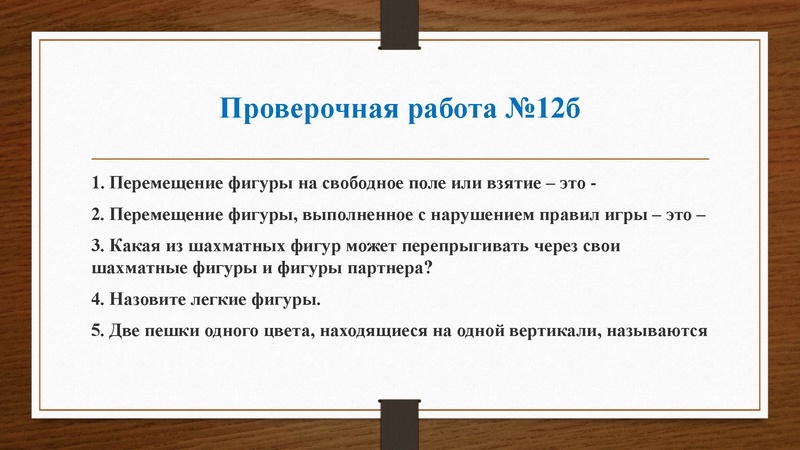 Проверочная работа №12б

1. Перемещение фигуры на свободное поле или взятие – это -

2. Перемещение фигуры, выполненное с нарушением правил игры – это –

3. Какая из шахматных фигур может перепрыгивать через свои шахматные фигуры и фигуры партнера?

4. Назовите легкие фигуры.

5. Две пешки одного цвета, находящиеся на одной вертикали, называются